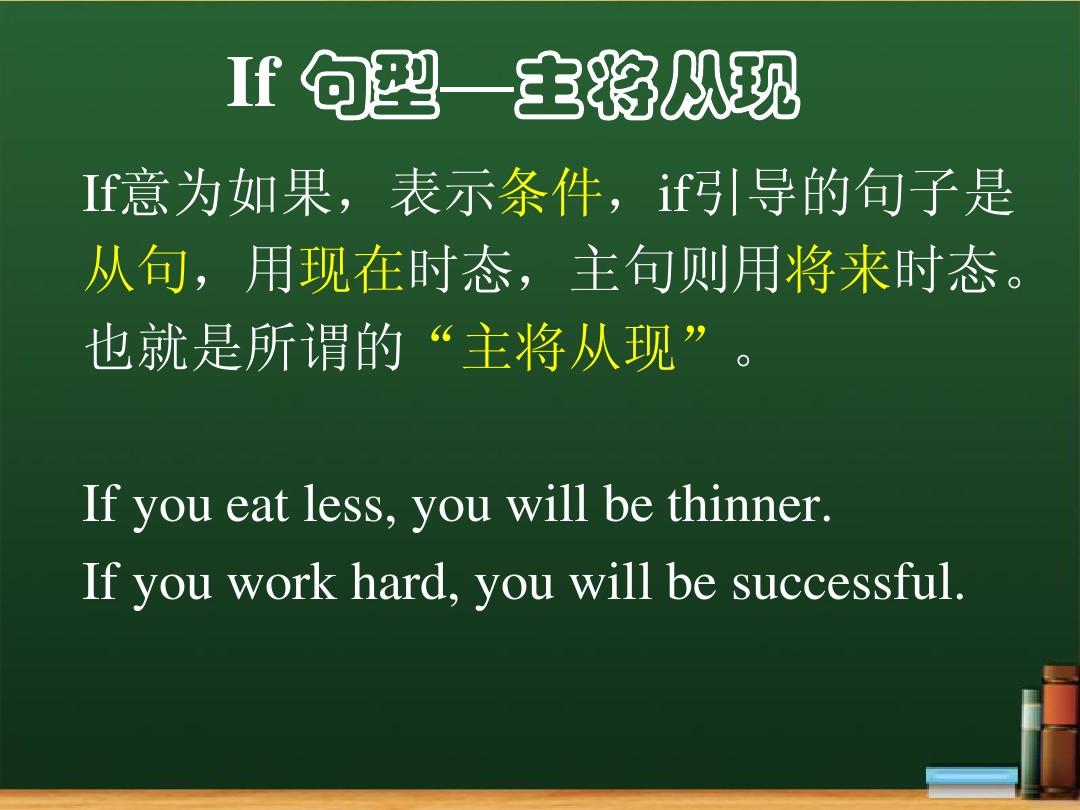 If 句型—主将从现

If意为如果，表示条件，if引导的句子是从句，用现在时态，主句则用将来时态。也就是所谓的“主将从现”。

If you eat less, you will be thinner.
If you work hard, you will be successful.